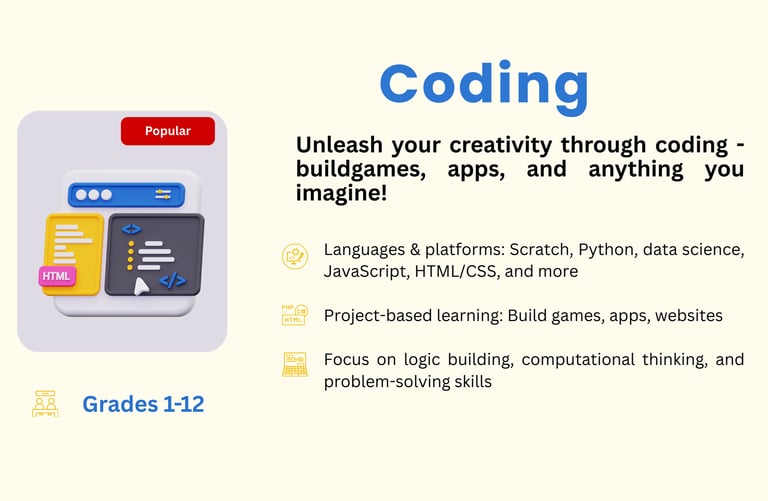 Coding

Popular

HTML

Grades 1-12

Unleash your creativity through coding - buildgames, apps, and anything you imagine!

Languages & platforms: Scratch, Python, data science, JavaScript, HTML/CSS, and more

PHP HTML

Project-based learning: Build games, apps, websites

Focus on logic building, computational thinking, and problem-solving skills